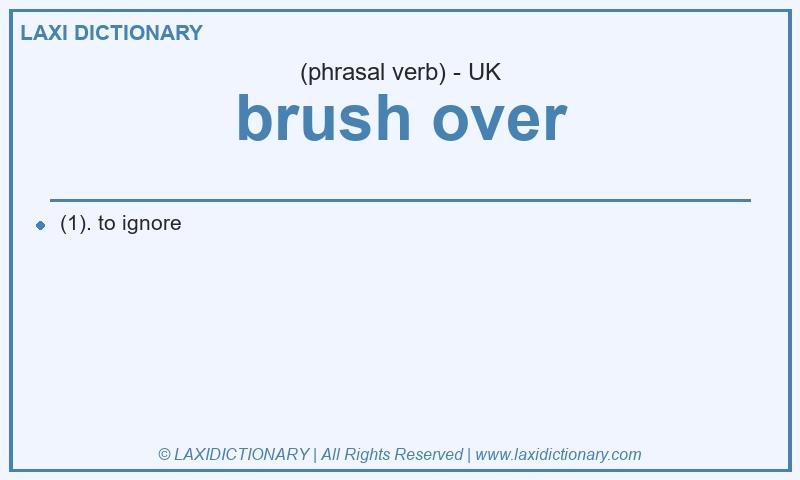 LAXI DICTIONARY

(phrasal verb) - UK

brush over

(1). to ignore

© LAXIDICTIONARY | All Rights Reserved | www.laxidictionary.com